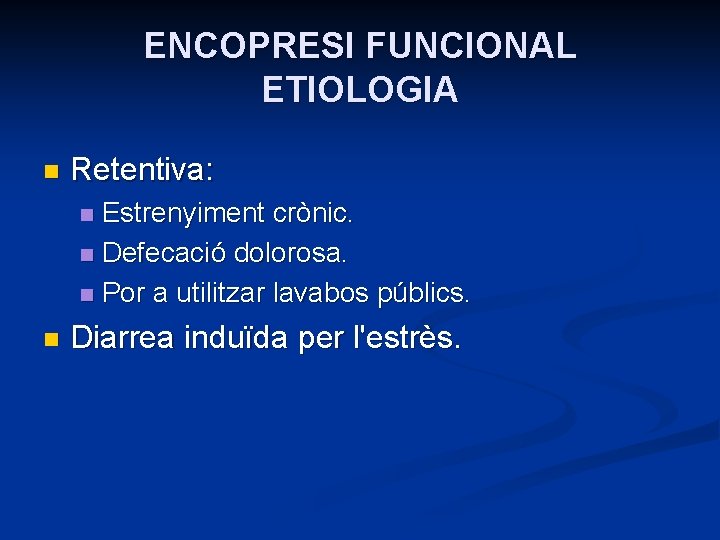 ENCOPRESI FUNCIONAL
ETIOLOGIA

Retentiva:
Estrenyiment crònic.
Defecació dolorosa.
Por a utilitzar lavabos públics.

Diarrea induïda per l'estrès.